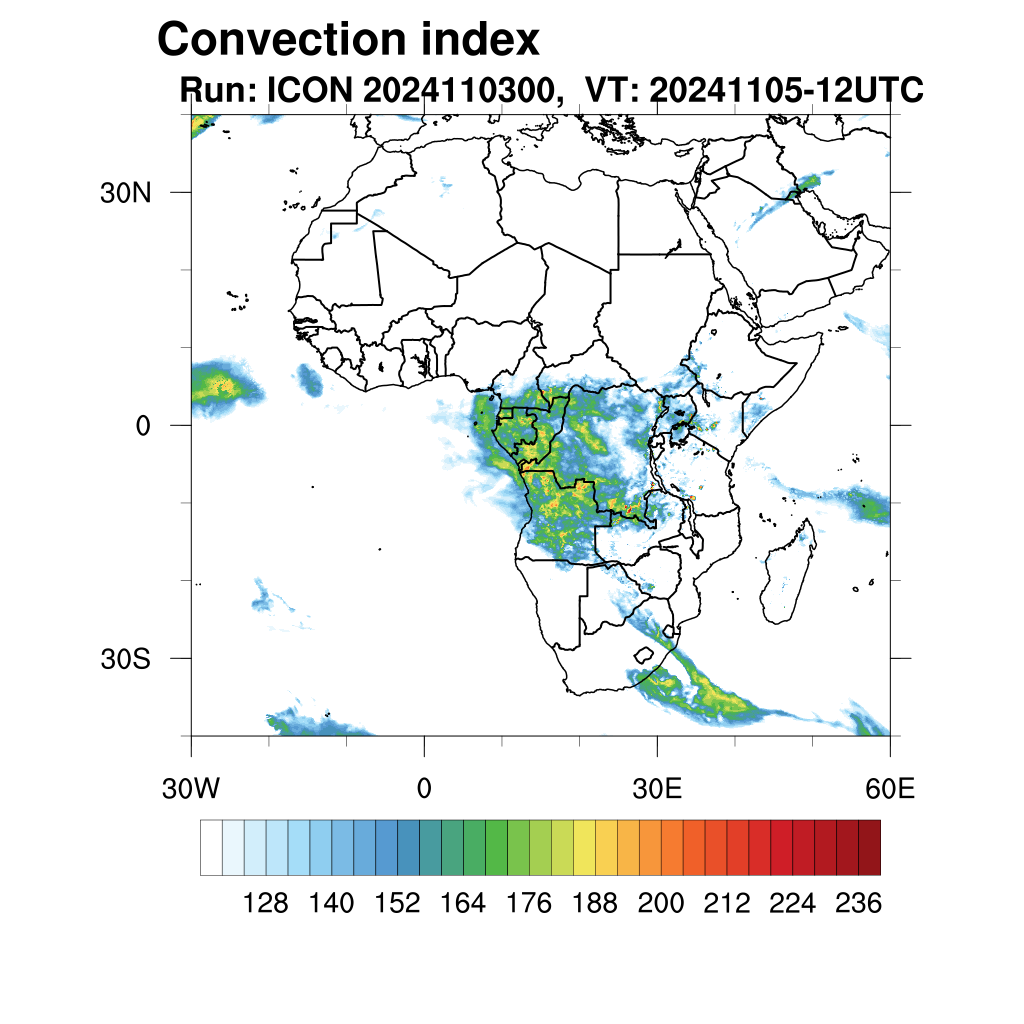 Convection index
Run: ICON 2024110300, VT: 20241105-12UTC

30N
0
30S
30W
0
30E
60E

128 140 152 164 176 188 200 212 224 236